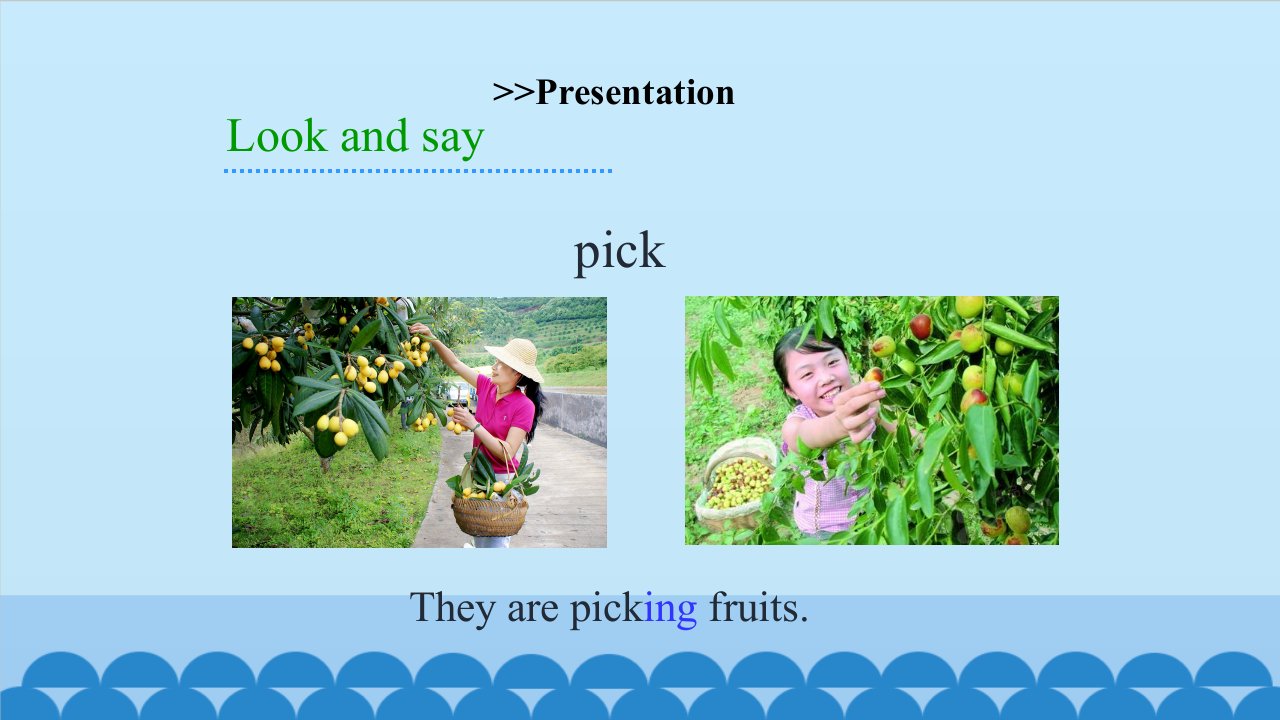 >>Presentation

Look and say

pick

They are picking fruits.